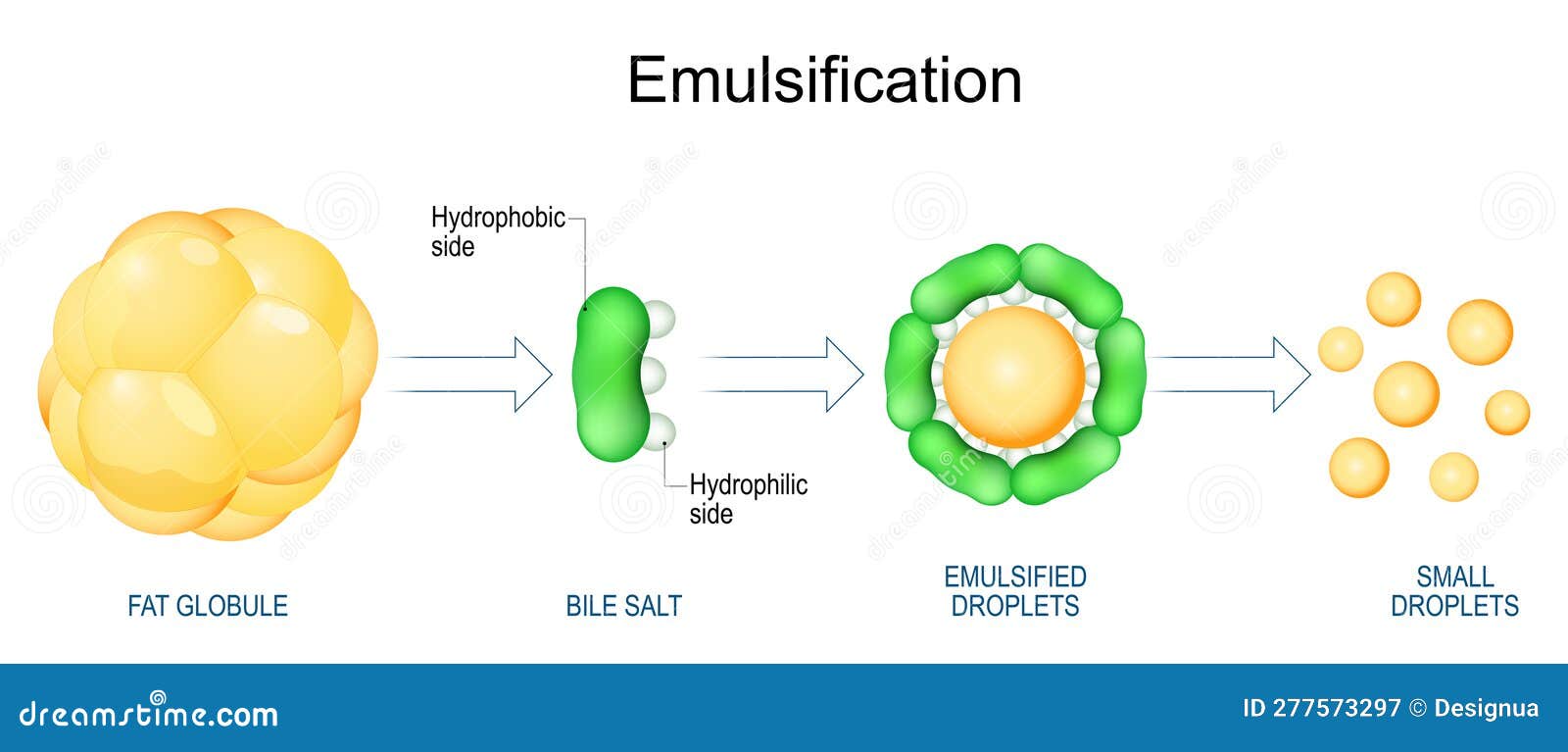 Emulsification

Hydrophobic side

Hydrophilic side

FAT GLOBULE

BILE SALT

EMULSIFIED DROPLETS

SMALL DROPLETS

dreamstime.com

ID 277573297 © Designua